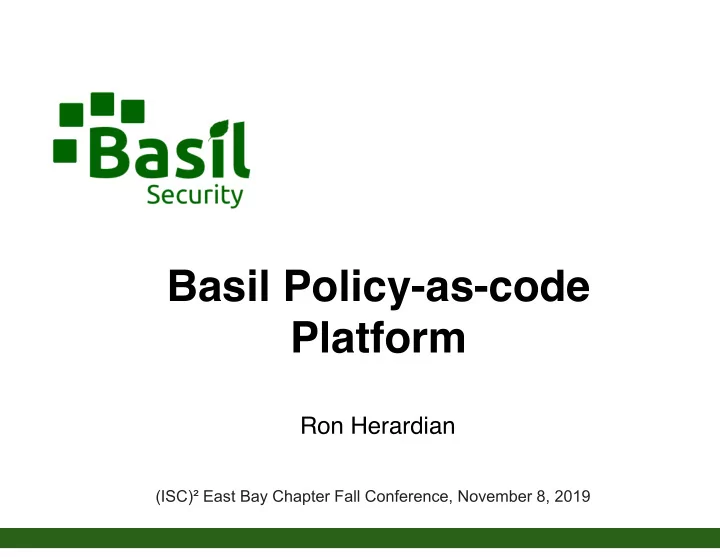 Basil
Security

Basil Policy-as-code Platform

Ron Herardian

(ISC)² East Bay Chapter Fall Conference, November 8, 2019